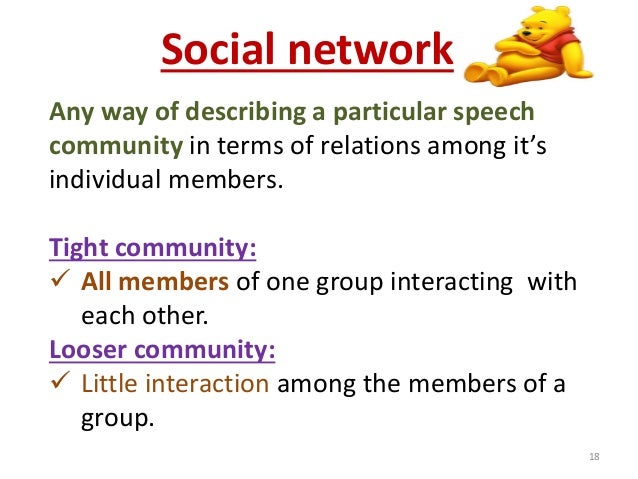 Social network

Any way of describing a particular speech community in terms of relations among it's individual members.

Tight community:
✓ All members of one group interacting with each other.
Looser community:
✓ Little interaction among the members of a group.

18